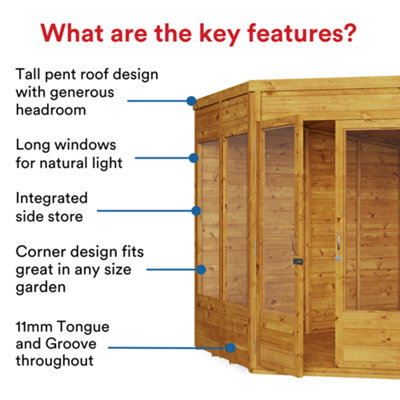 What are the key features?

Tall pent roof design with generous headroom

Long windows for natural light

Integrated side store

Corner design fits great in any size garden

11mm Tongue and Groove throughout